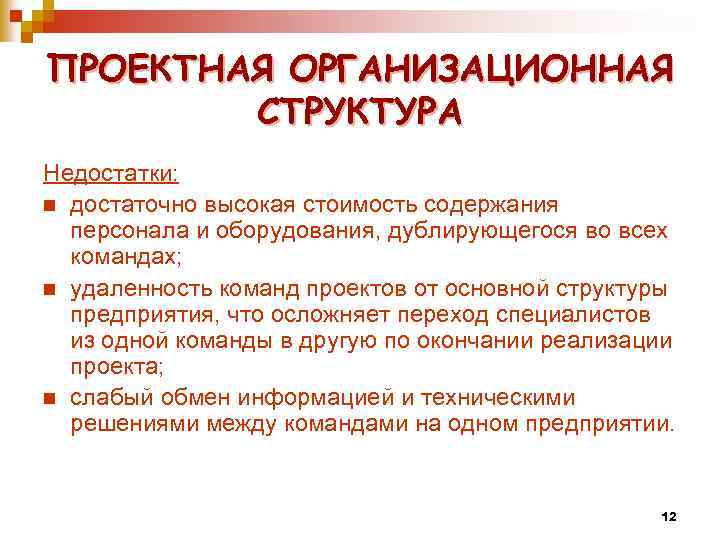 ПРОЕКТНАЯ ОРГАНИЗАЦИОННАЯ СТРУКТУРА

Недостатки:

- достаточно высокая стоимость содержания персонала и оборудования, дублирующегося во всех командах;
- удаленность команд проектов от основной структуры предприятия, что осложняет переход специалистов из одной команды в другую по окончании реализации проекта;
- слабый обмен информацией и техническими решениями между командами на одном предприятии.

12